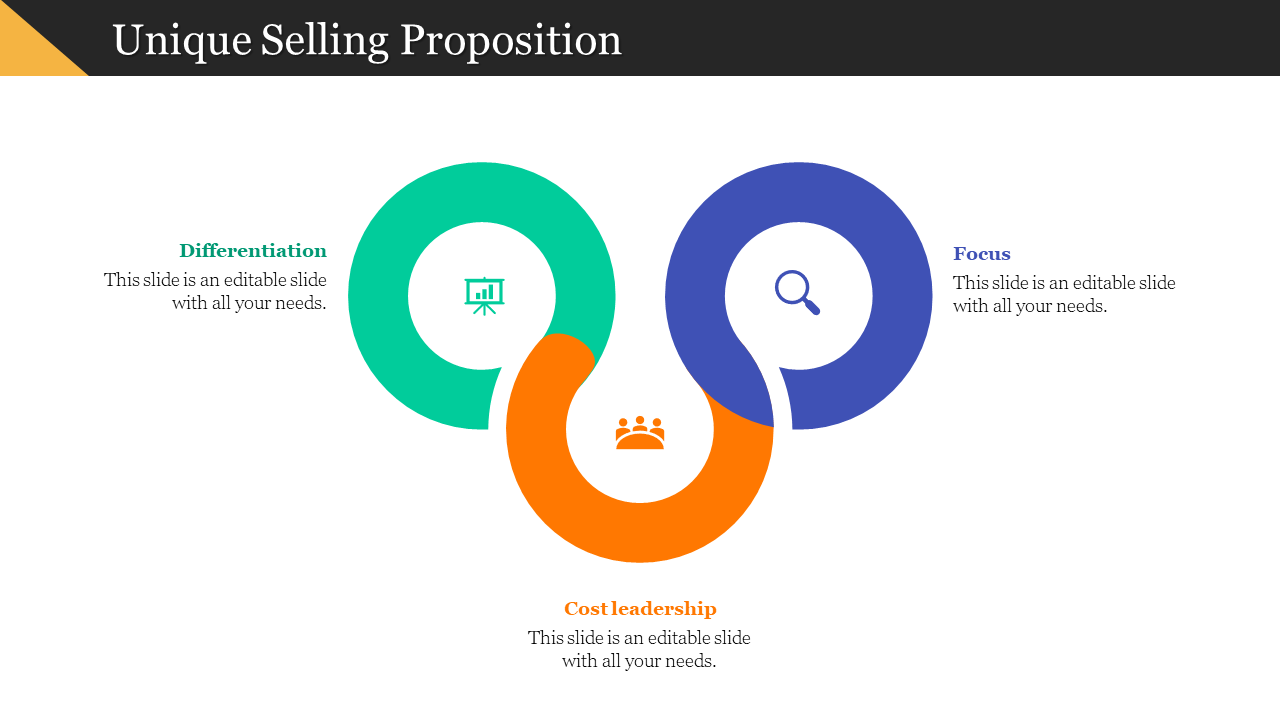 Unique Selling Proposition

Differentiation
This slide is an editable slide with all your needs.

Focus
This slide is an editable slide with all your needs.

Cost leadership
This slide is an editable slide with all your needs.